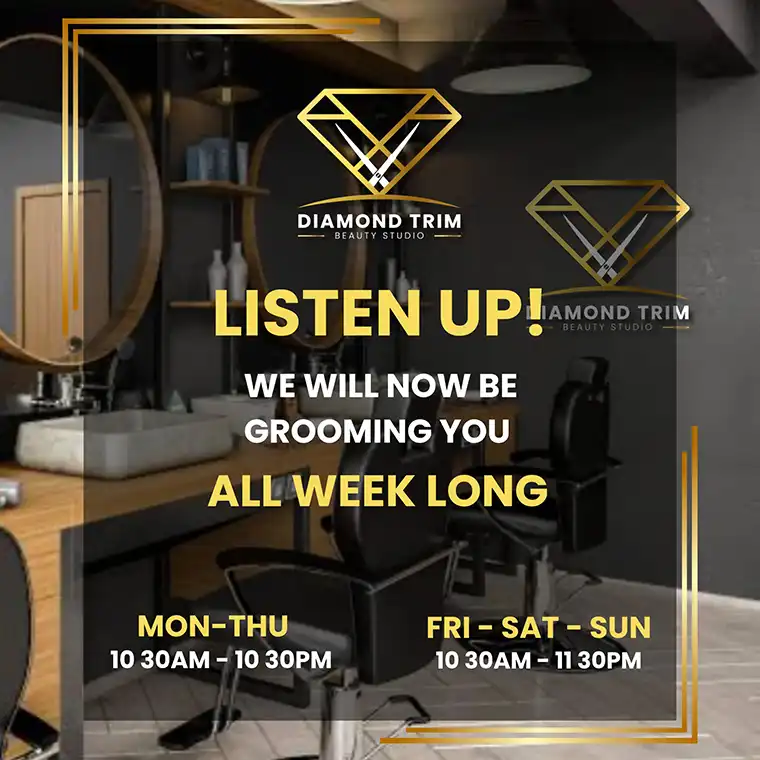 DIAMOND TRIM
BEAUTY STUDIO

DIAMOND TRIM
BEAUTY STUDIO

LISTEN UP!

WE WILL NOW BE GROOMING YOU

ALL WEEK LONG

MON-THU
10 30AM - 10 30PM

FRI - SAT - SUN
10 30AM - 11 30PM